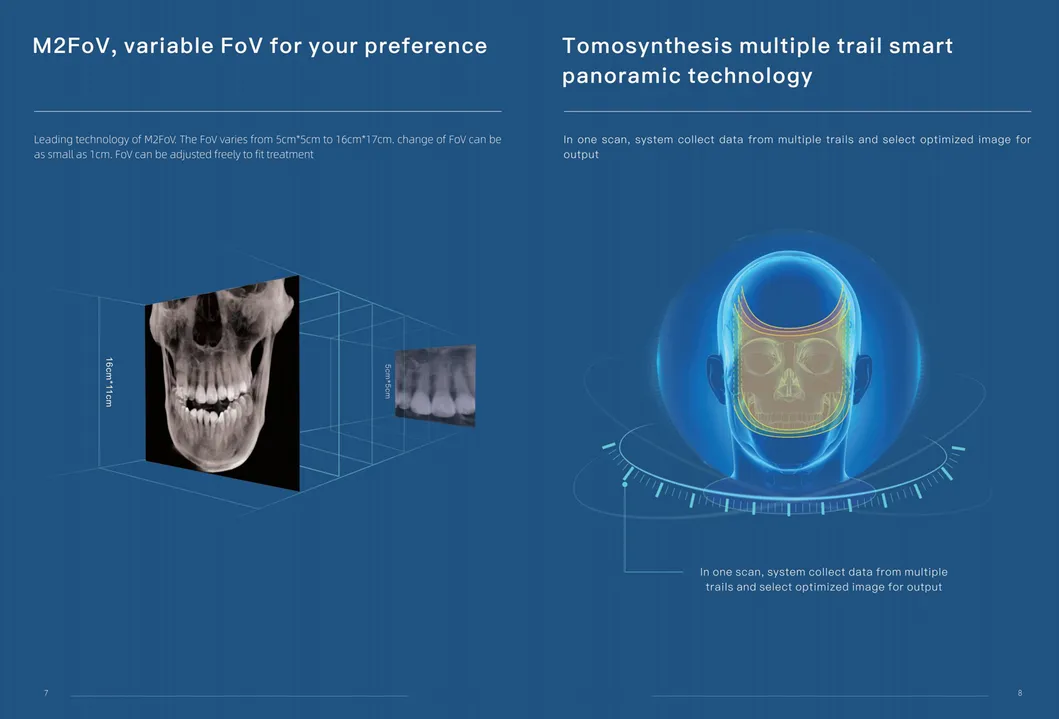 M2FoV, variable FoV for your preference

Leading technology of M2FoV. The FoV varies from 5cm*5cm to 16cm*17cm. change of FoV can be as small as 1cm. FoV can be adjusted freely to fit treatment

16cm*11cm

5cm*5cm

7

Tomosynthesis multiple trail smart panoramic technology

In one scan, system collect data from multiple trails and select optimized image for output

In one scan, system collect data from multiple trails and select optimized image for output

8